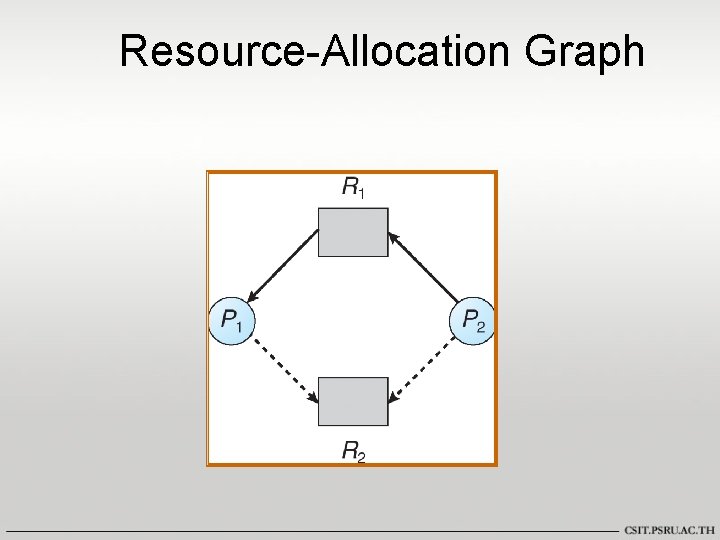 Resource-Allocation Graph

$R_1$

$P_1$

$P_2$

$R_2$

CSIT.PSRU.AC.TH